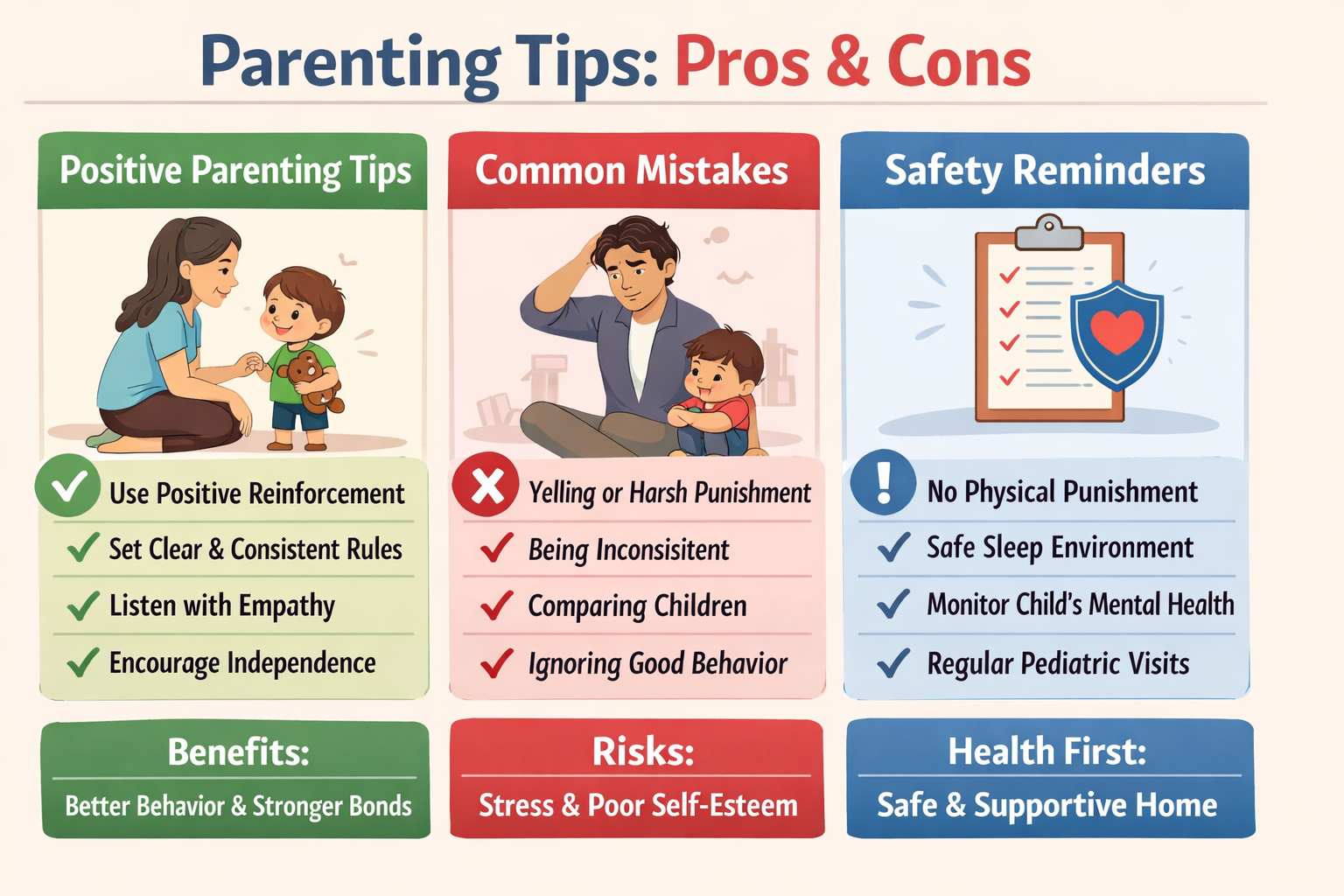 Parenting Tips: Pros & Cons

Positive Parenting Tips

Use Positive Reinforcement

Set Clear & Consistent Rules

Listen with Empathy

Encourage Independence

Benefits:

Better Behavior & Stronger Bonds

Common Mistakes

Yelling or Harsh Punishment

Being Inconsisitent

Comparing Children

Ignoring Good Behavior

Risks:

Stress & Poor Self-Esteem

Safety Reminders

No Physical Punishment

Safe Sleep Environment

Monitor Child's Mental Health

Regular Pediatric Visits

Health First:

Safe & Supportive Home